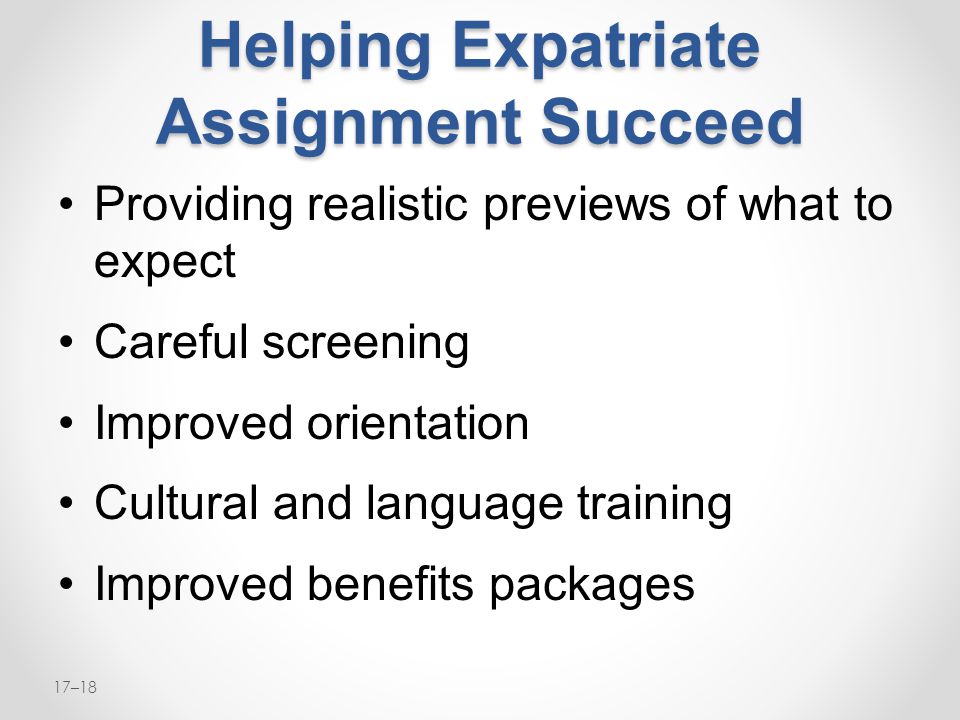 Helping Expatriate Assignment Succeed

• Providing realistic previews of what to expect

• Careful screening

• Improved orientation

• Cultural and language training

• Improved benefits packages

17–18